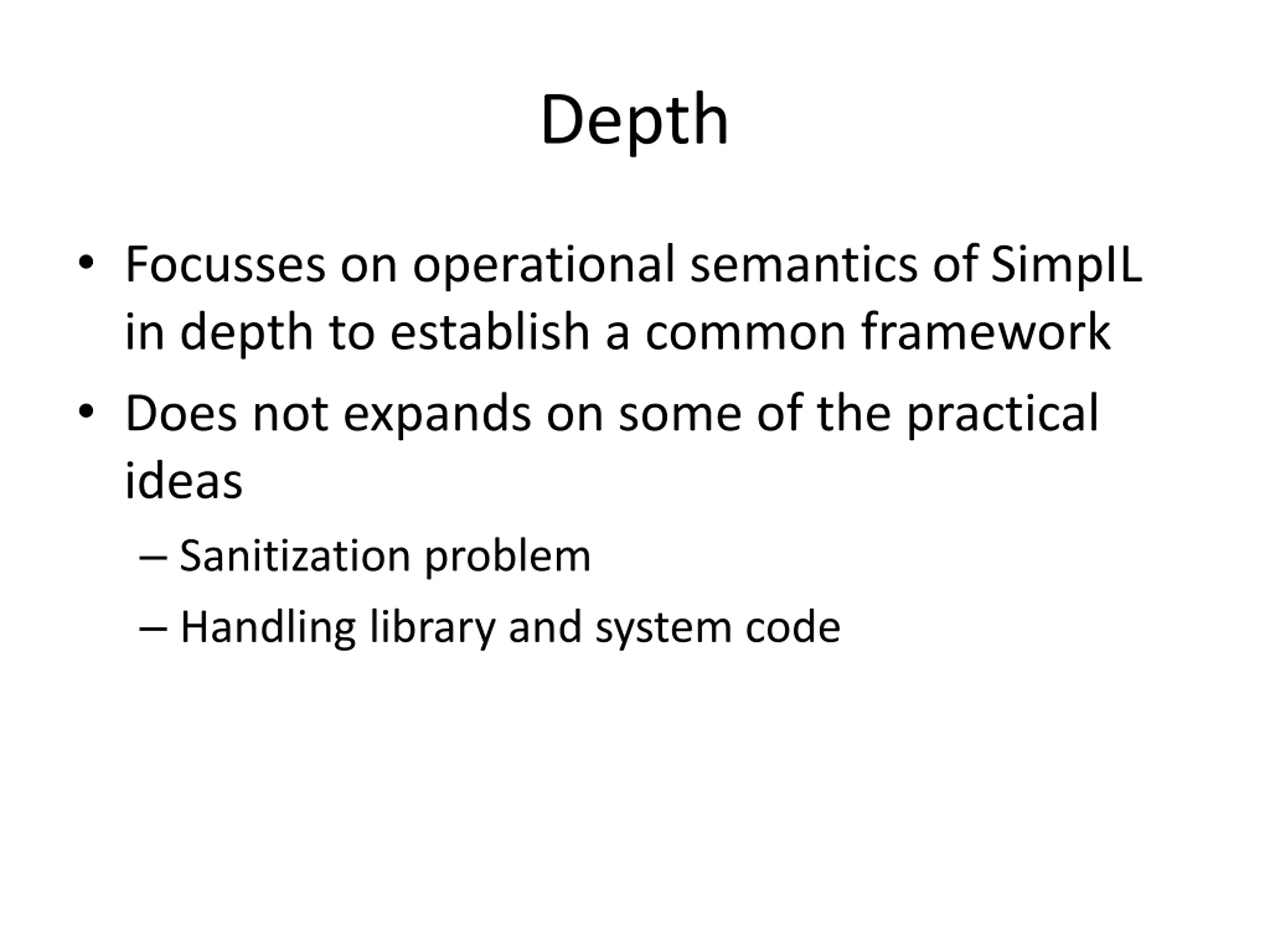 Depth

• Focusses on operational semantics of SimpIL in depth to establish a common framework

• Does not expands on some of the practical ideas
  – Sanitization problem
  – Handling library and system code